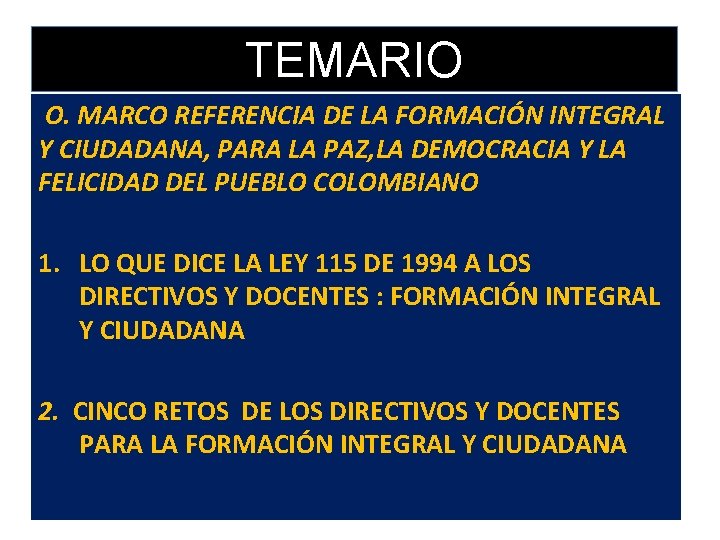 TEMARIO

O. MARCO REFERENCIA DE LA FORMACIÓN INTEGRAL Y CIUDADANA, PARA LA PAZ,LA DEMOCRACIA Y LA FELICIDAD DEL PUEBLO COLOMBIANO

1. LO QUE DICE LA LEY 115 DE 1994 A LOS DIRECTIVOS Y DOCENTES : FORMACIÓN INTEGRAL Y CIUDADANA

2. CINCO RETOS DE LOS DIRECTIVOS Y DOCENTES PARA LA FORMACIÓN INTEGRAL Y CIUDADANA